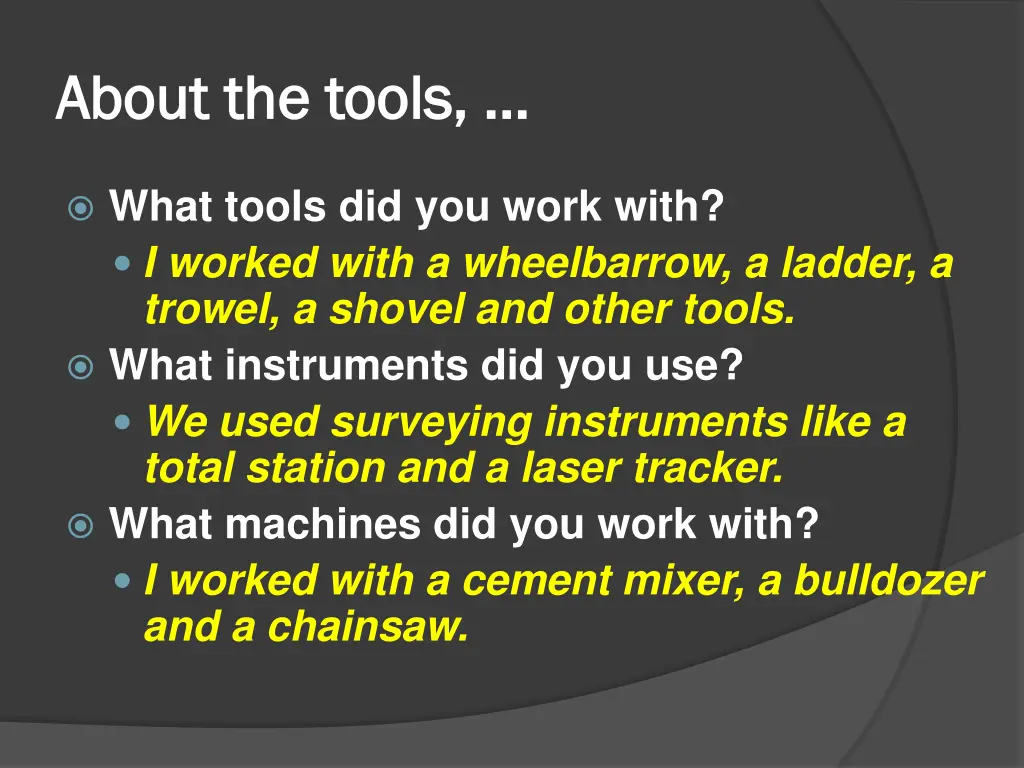 About the tools, …

What tools did you work with?
I worked with a wheelbarrow, a ladder, a trowel, a shovel and other tools.
What instruments did you use?
We used surveying instruments like a total station and a laser tracker.
What machines did you work with?
I worked with a cement mixer, a bulldozer and a chainsaw.